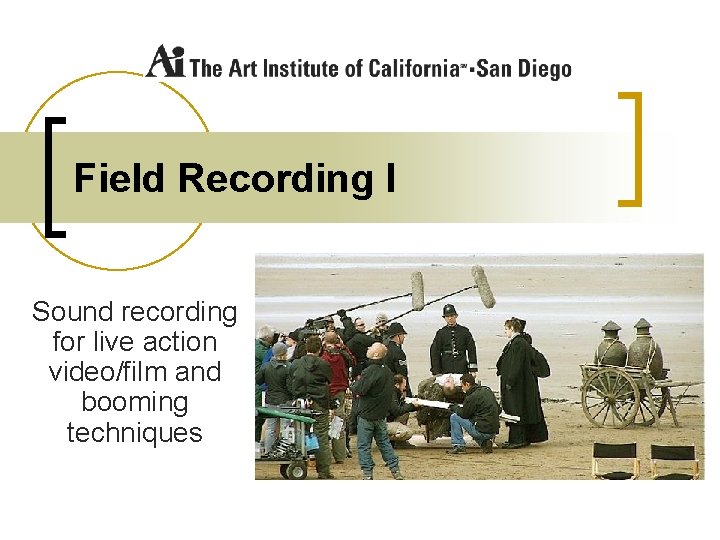 Ai The Art Institute of California℠-San Diego

Field Recording I

Sound recording for live action video/film and booming techniques